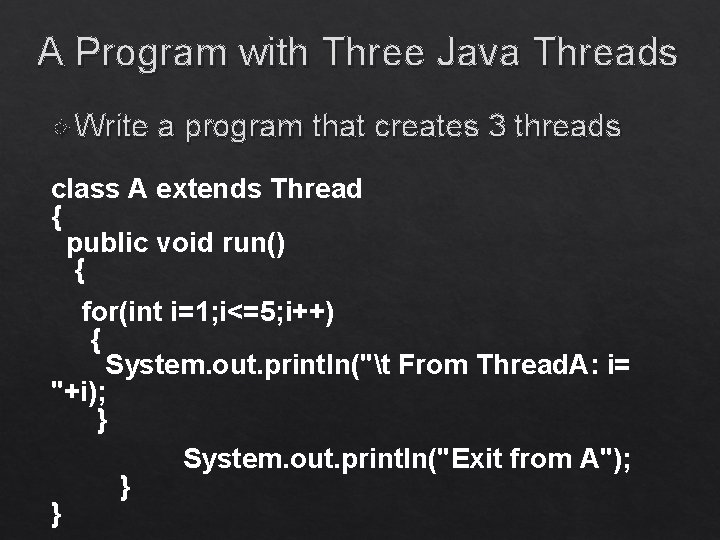 A Program with Three Java Threads

Write a program that creates 3 threads

class A extends Thread
{
public void run()
{
for(int i=1;i<=5;i++)
{
System.out.println("\t From ThreadA: i= "+i);
}
System.out.println("Exit from A");
}
}